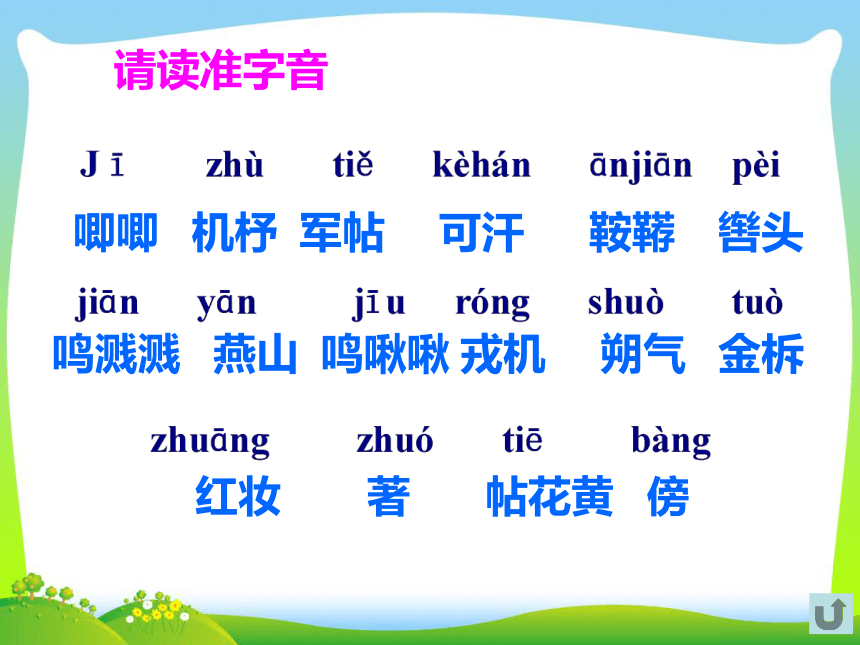 请读准字音

Jī zhù tiě kèhán ānjiān pèi

唧唧 机杼 军帖 可汗 鞍鞯 辔头

jiān yān jīu róng shuò tuò

鸣溅溅 燕山 鸣啾啾 戎机 朔气 金柝

zhuāng zhuó tiē bàng

红妆 著 帖花黄 傍